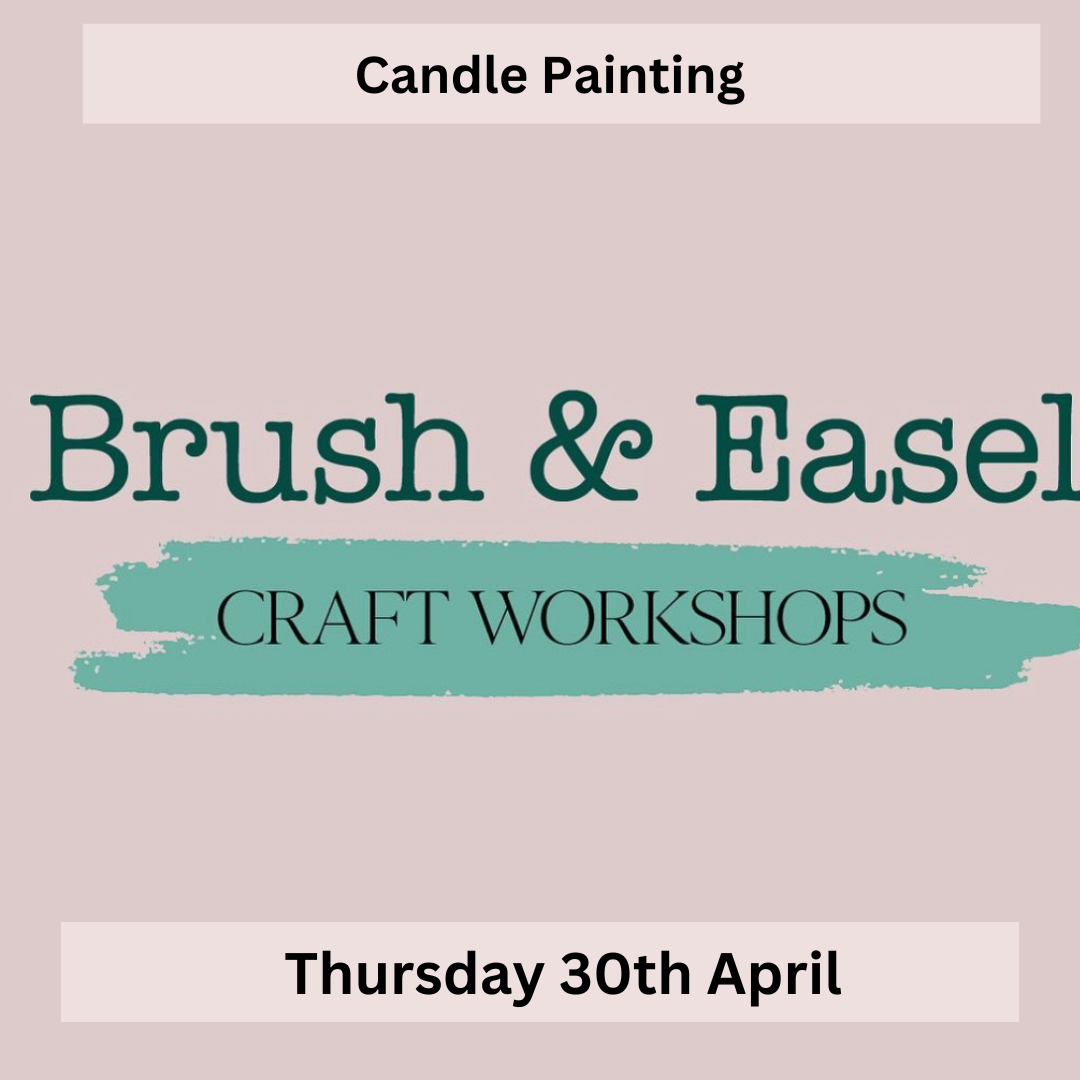 Candle Painting

Brush & Easel

CRAFT WORKSHOPS

Thursday 30th April